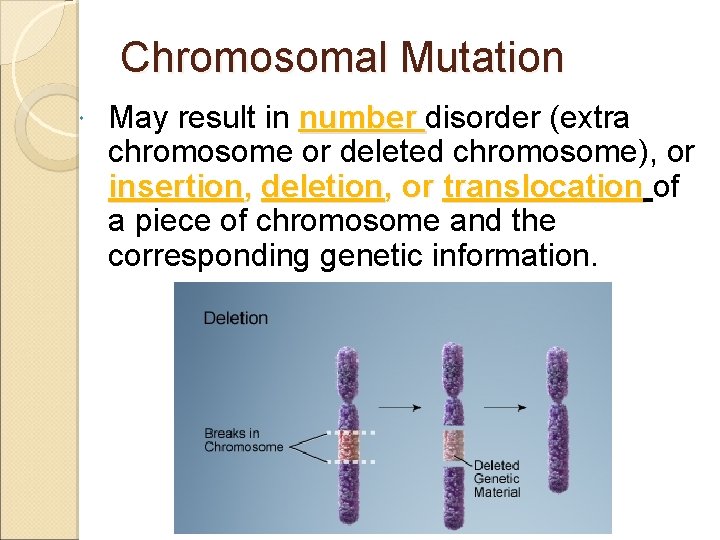 Chromosomal Mutation

May result in number disorder (extra chromosome or deleted chromosome), or insertion, deletion, or translocation of a piece of chromosome and the corresponding genetic information.

Deletion

Breaks in Chromosome

Deleted Genetic Material